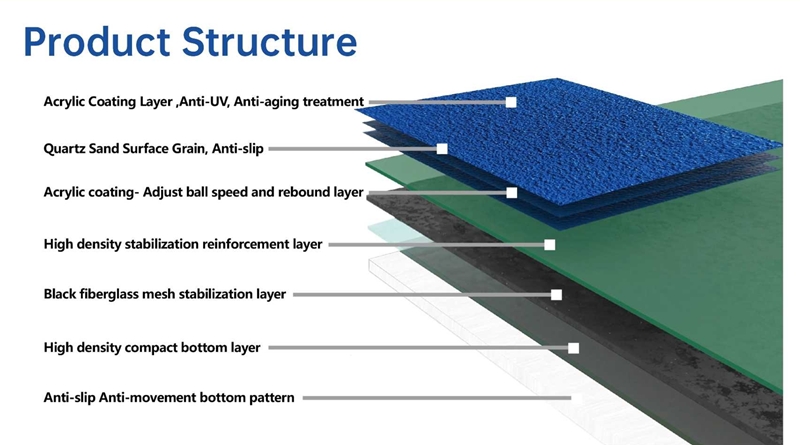 Product Structure

Acrylic Coating Layer ,Anti-UV, Anti-aging treatment

Quartz Sand Surface Grain, Anti-slip

Acrylic coating- Adjust ball speed and rebound layer

High density stabilization reinforcement layer

Black fiberglass mesh stabilization layer

High density compact bottom layer

Anti-slip Anti-movement bottom pattern